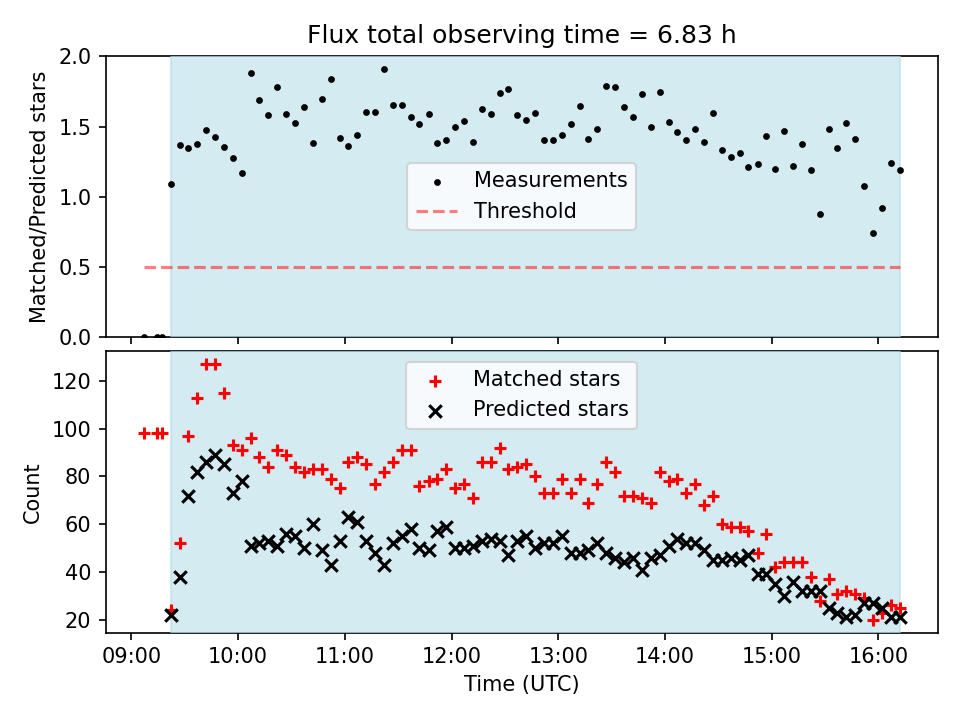 Flux total observing time = 6.83 h

Matched/Predicted stars
2.0
1.5
1.0
0.5
0.0

Measurements
Threshold

Count
120
100
80
60
40
20

Matched stars
Predicted stars

09:00 10:00 11:00 12:00 13:00 14:00 15:00 16:00
Time (UTC)